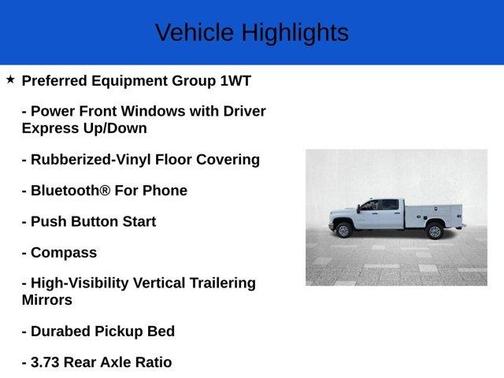 Vehicle Highlights

★ Preferred Equipment Group 1WT

- Power Front Windows with Driver Express Up/Down

- Rubberized-Vinyl Floor Covering

- Bluetooth® For Phone

- Push Button Start

- Compass

- High-Visibility Vertical Trailering Mirrors

- Durabed Pickup Bed

- 3.73 Rear Axle Ratio